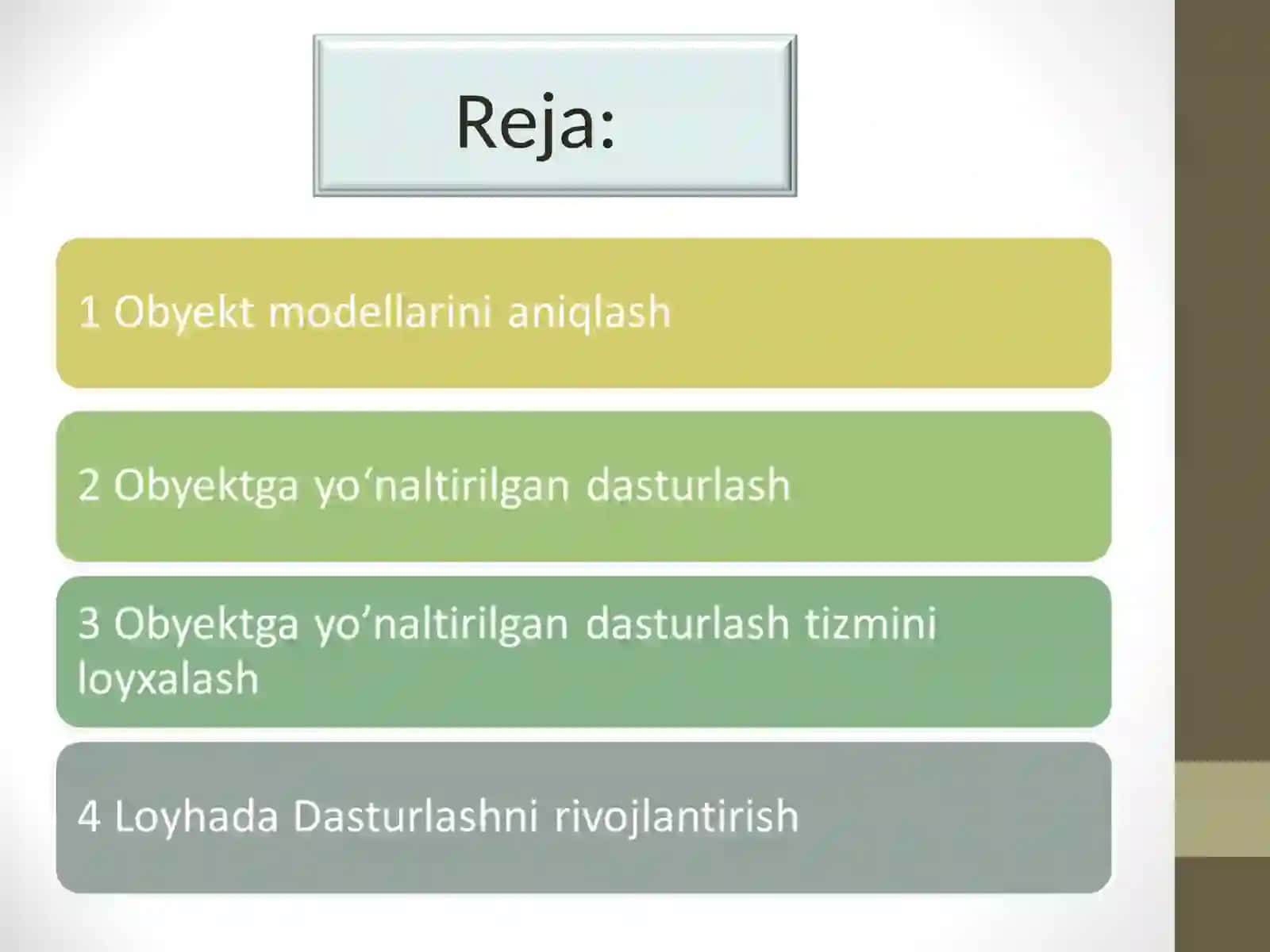 Reja:

1 Obyekt modellarini aniqlash

2 Obyektga yo'naltirilgan dasturlash

3 Obyektga yo'naltirilgan dasturlash tizmini loyxalash

4 Loyhada Dasturlashni rivojlantirish